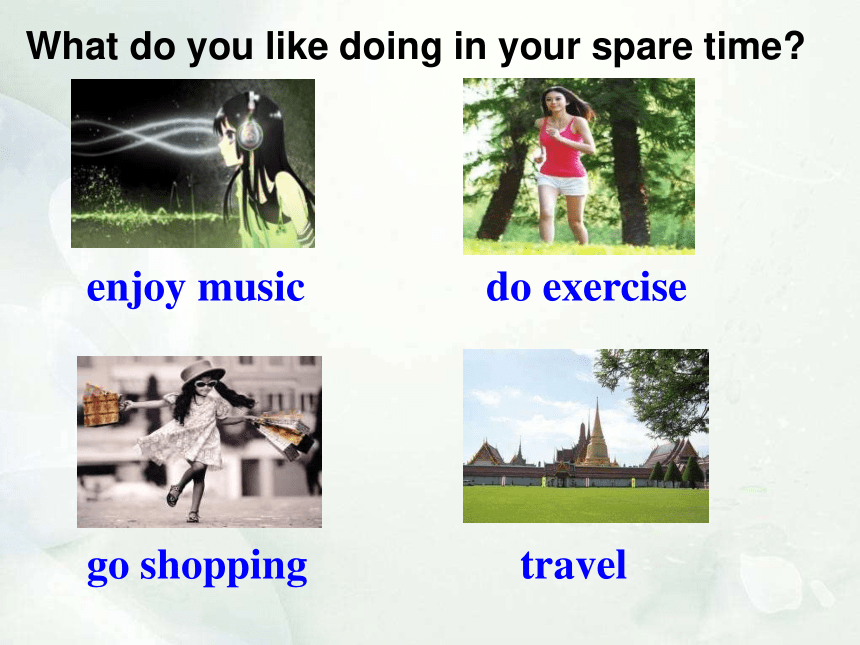 What do you like doing in your spare time?

enjoy music

do exercise

go shopping

travel